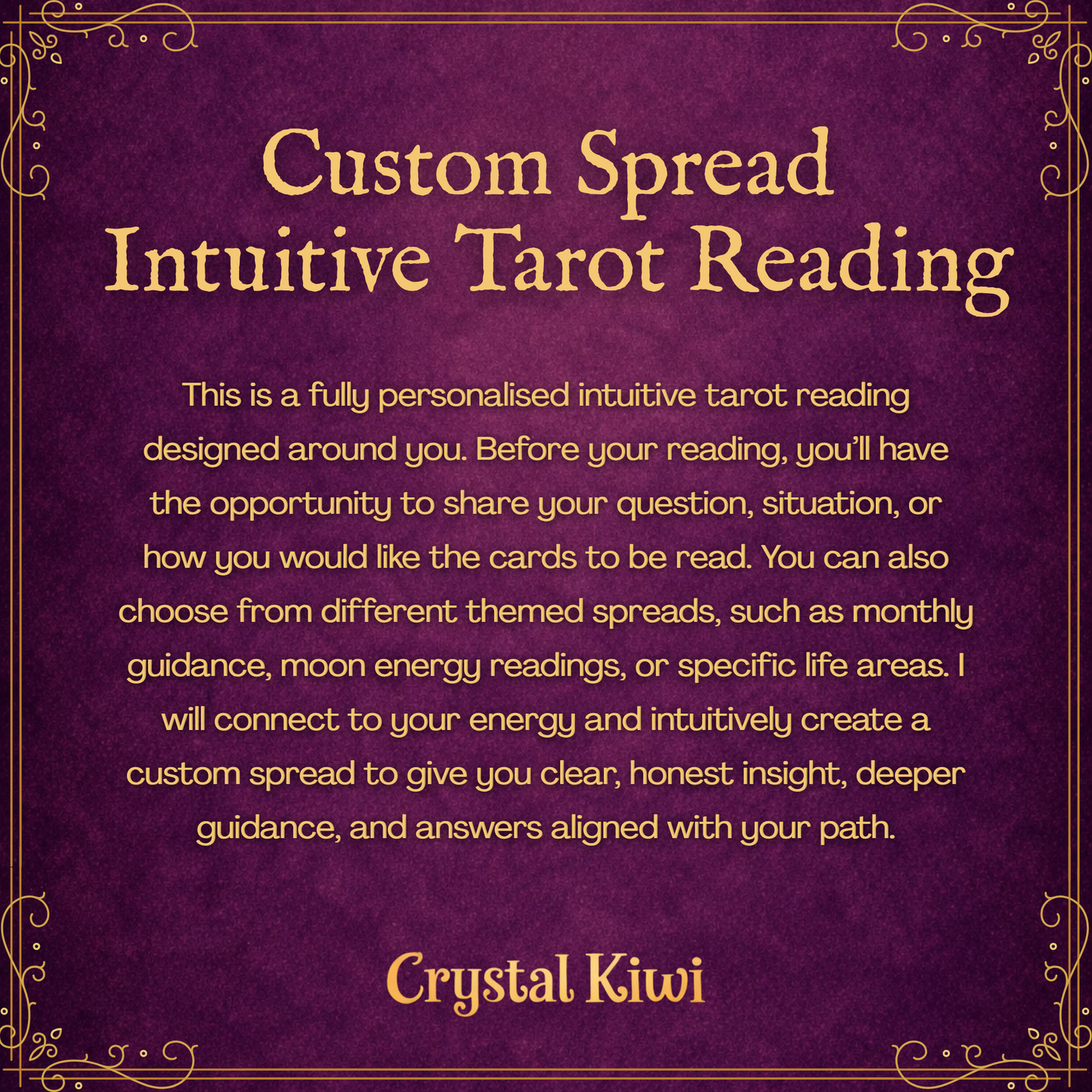 Custom Spread
Intuitive Tarot Reading

This is a fully personalised intuitive tarot reading designed around you. Before your reading, you'll have the opportunity to share your question, situation, or how you would like the cards to be read. You can also choose from different themed spreads, such as monthly guidance, moon energy readings, or specific life areas. I will connect to your energy and intuitively create a custom spread to give you clear, honest insight, deeper guidance, and answers aligned with your path.

Crystal Kiwi